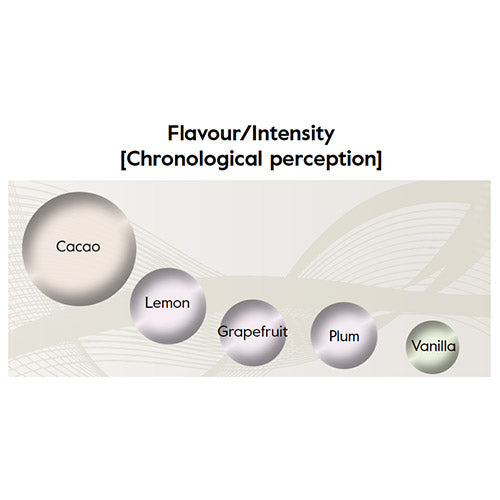 Flavour/Intensity
[Chronological perception]

Cacao

Lemon

Grapefruit

Plum

Vanilla